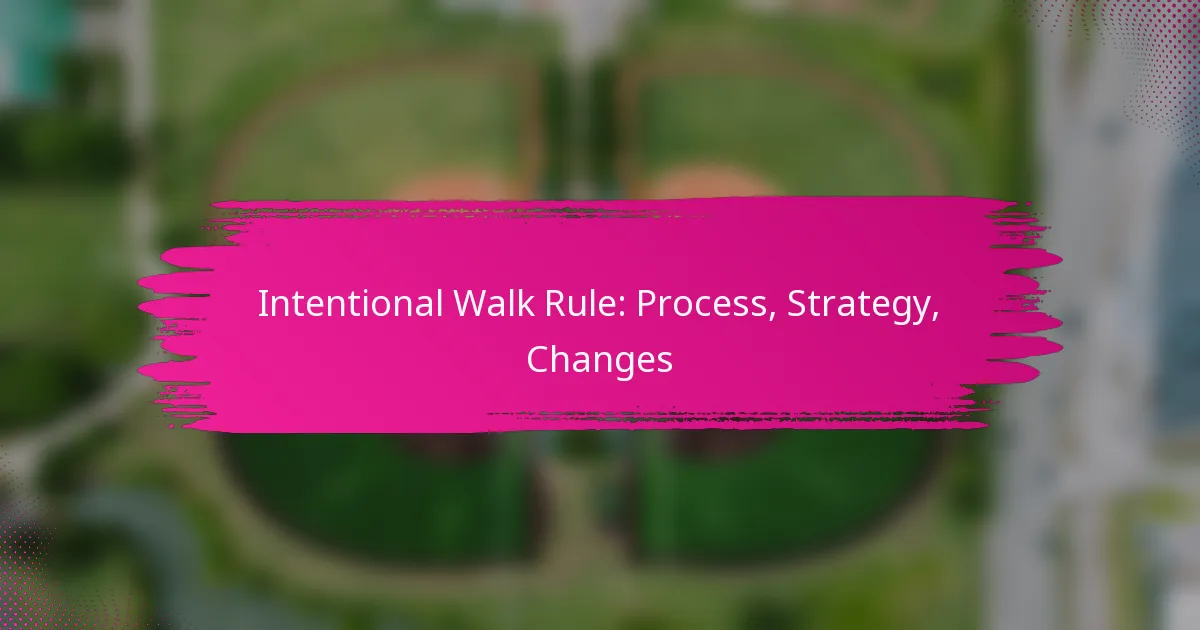 Intentional Walk Rule: Process, Strategy, Changes